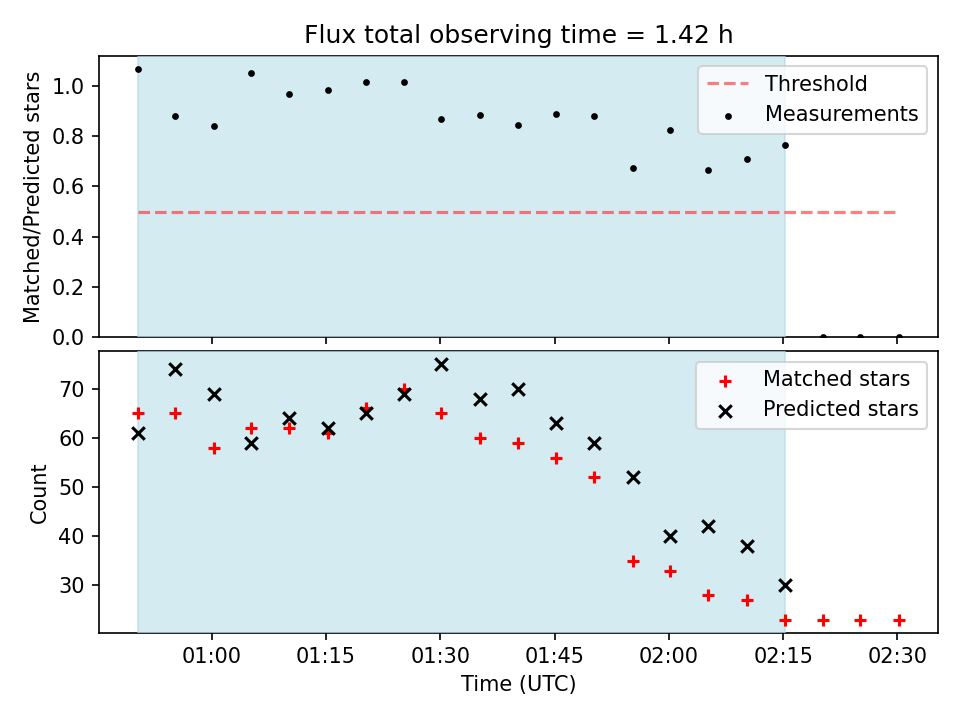 Flux total observing time = 1.42 h

Matched/Predicted stars

1.0
0.8
0.6
0.4
0.2
0.0

Threshold
Measurements

Count

70
60
50
40
30

Matched stars
Predicted stars

01:00
01:15
01:30
01:45
02:00
02:15
02:30

Time (UTC)